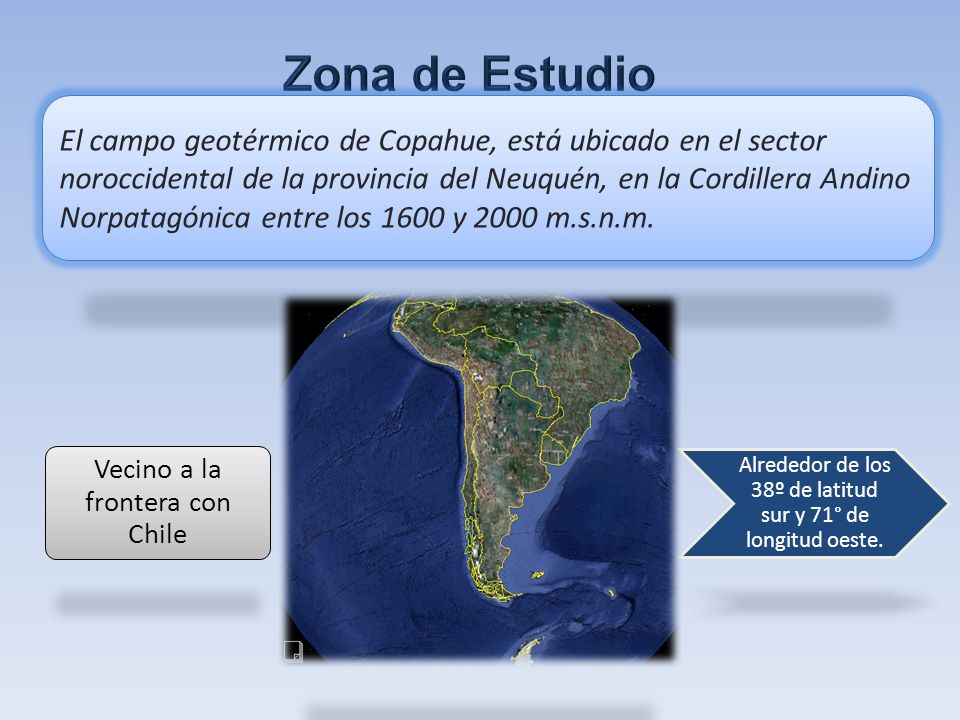 Zona de Estudio

El campo geotérmico de Copahue, está ubicado en el sector noroccidental de la provincia del Neuquén, en la Cordillera Andino Norpatagónica entre los 1600 y 2000 m.s.n.m.

Vecino a la frontera con Chile

Alrededor de los 38º de latitud sur y 71° de longitud oeste.